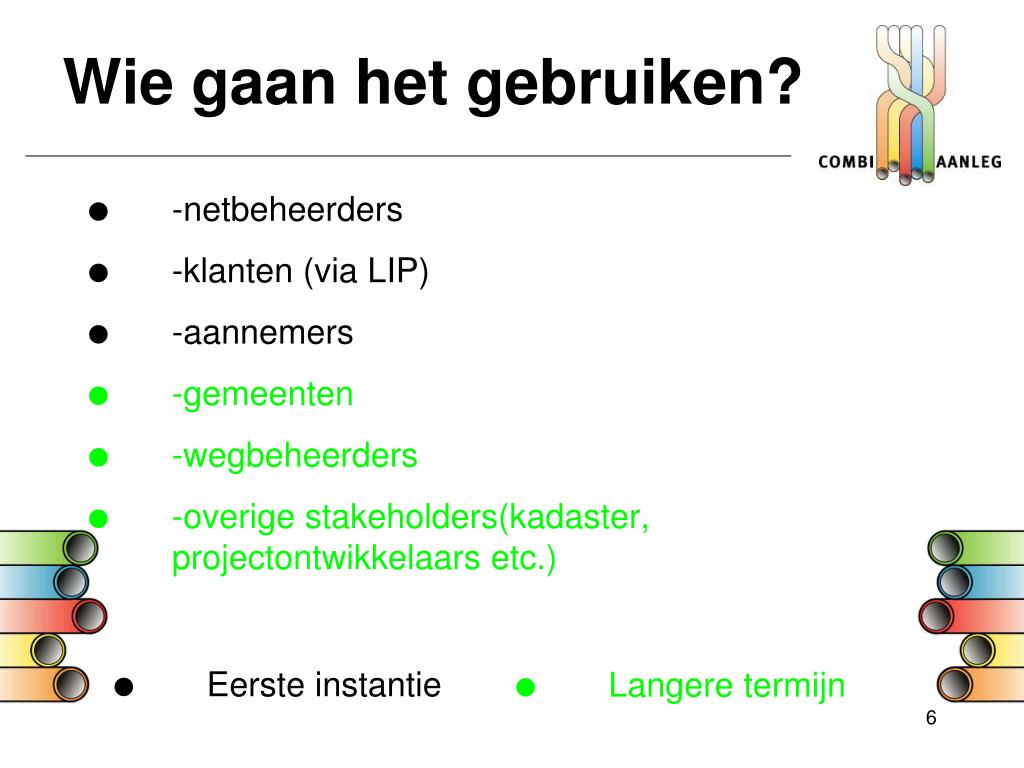 Wie gaan het gebruiken?

COMBI AANLEG

● -netbeheerders

● -klanten (via LIP)

● -aannemers

● -gemeenten

● -wegbeheerders

● -overige stakeholders(kadaster, projectontwikkelaars etc.)

● Eerste instantie ● Langere termijn

6